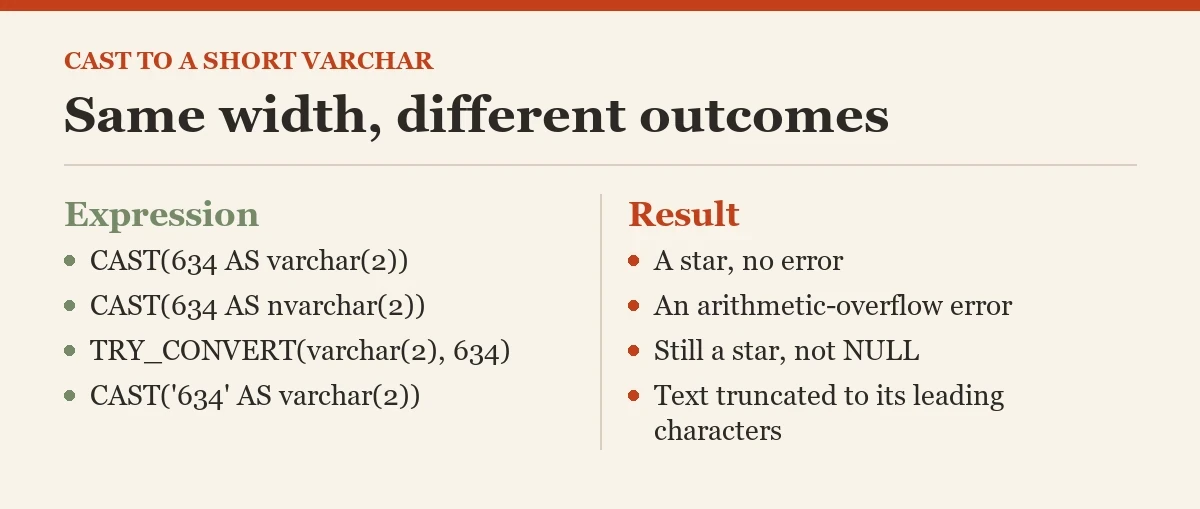 CAST TO A SHORT VARCHAR

Same width, different outcomes

Expression

- CAST(634 AS varchar(2))
- CAST(634 AS nvarchar(2))
- TRY_CONVERT(varchar(2), 634)
- CAST('634' AS varchar(2))

Result

- A star, no error
- An arithmetic-overflow error
- Still a star, not NULL
- Text truncated to its leading characters